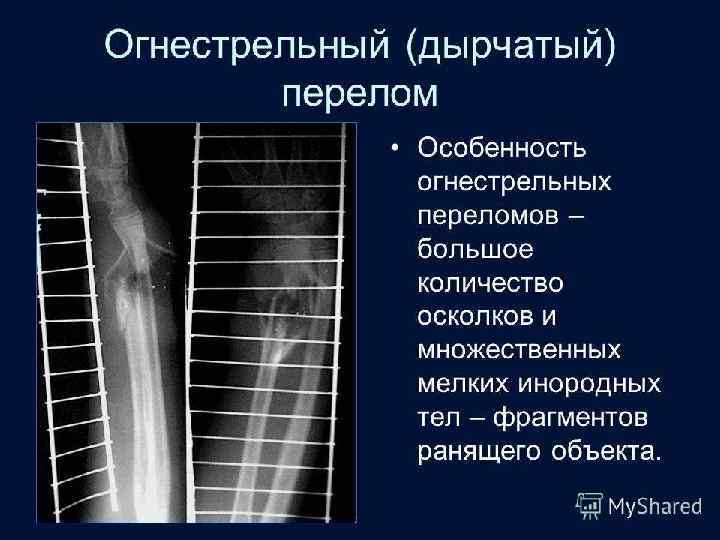 Огнестрельный (дырчатый) перелом

• Особенность огнестрельных переломов – большое количество осколков и множественных мелких инородных тел – фрагментов ранящего объекта.

MyShared